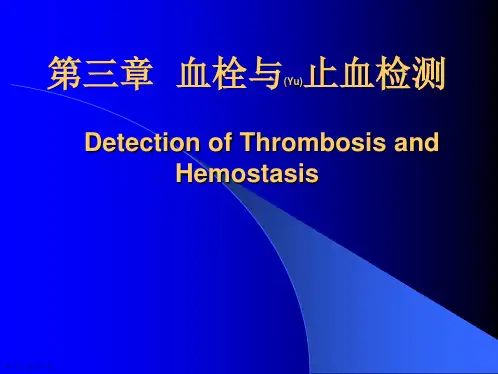 第三章 血栓与(Yu)止血检测

Detection of Thrombosis and Hemostasis